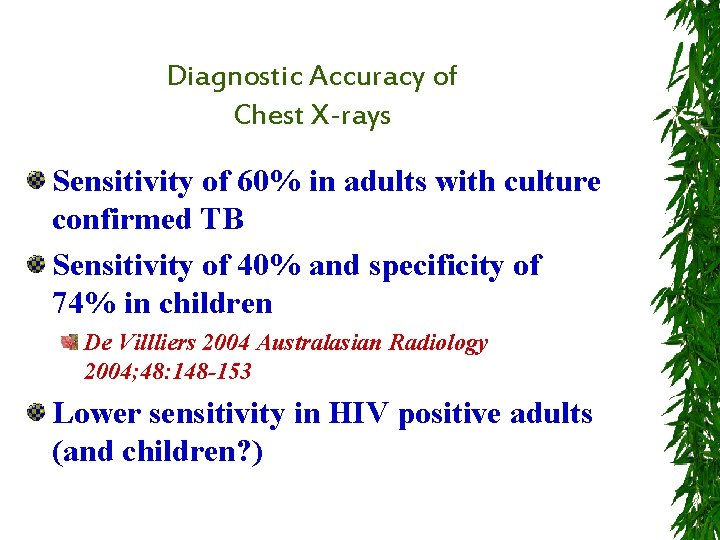 Diagnostic Accuracy of Chest X-rays

Sensitivity of 60% in adults with culture confirmed TB

Sensitivity of 40% and specificity of 74% in children

De Villliers 2004 Australasian Radiology 2004;48:148-153

Lower sensitivity in HIV positive adults (and children?)